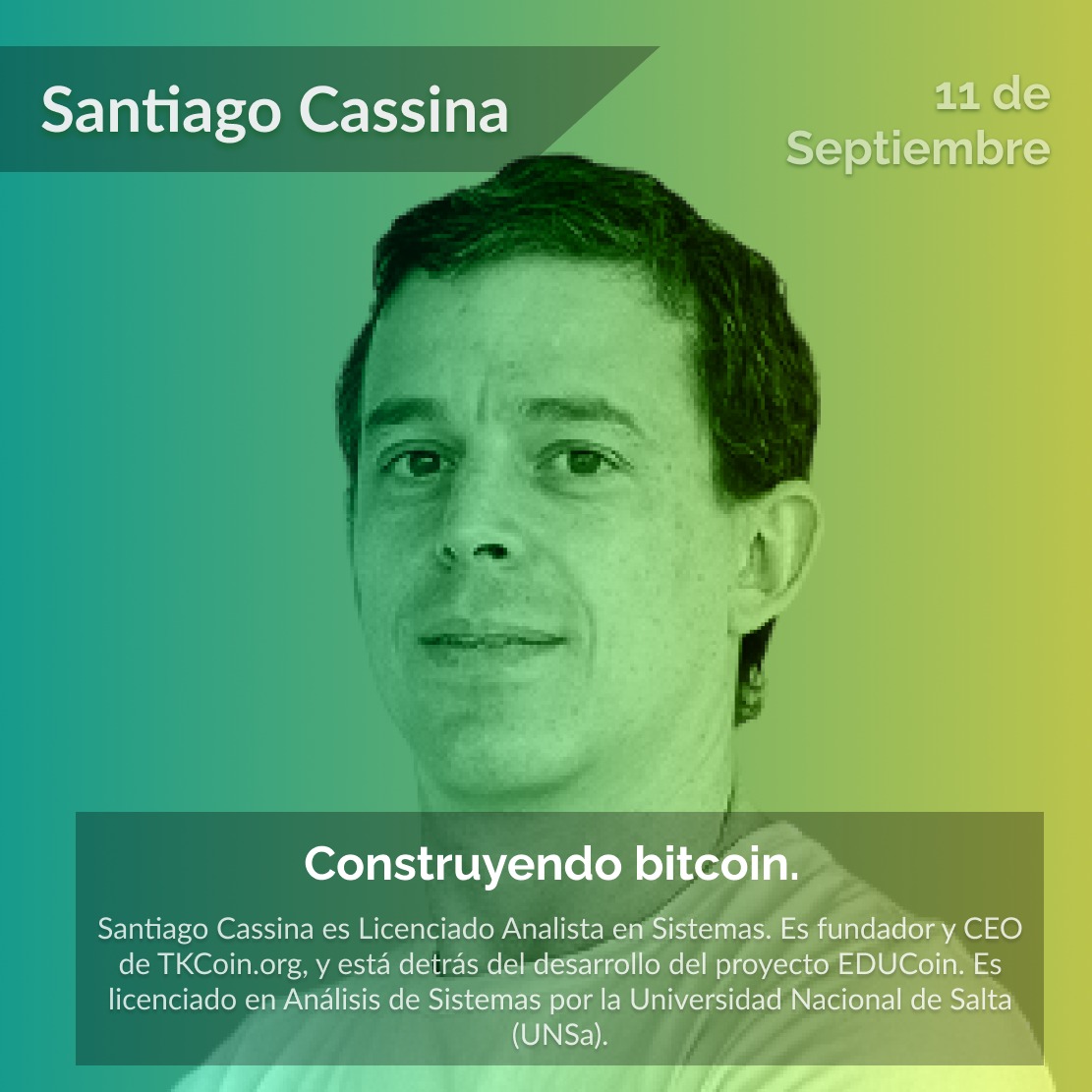 Santiago Cassina

11 de Septiembre

Construyendo bitcoin.

Santiago Cassina es Licenciado Analista en Sistemas. Es fundador y CEO de TKCoin.org, y está detrás del desarrollo del proyecto EDUCoin. Es licenciado en Análisis de Sistemas por la Universidad Nacional de Salta (UNSa).